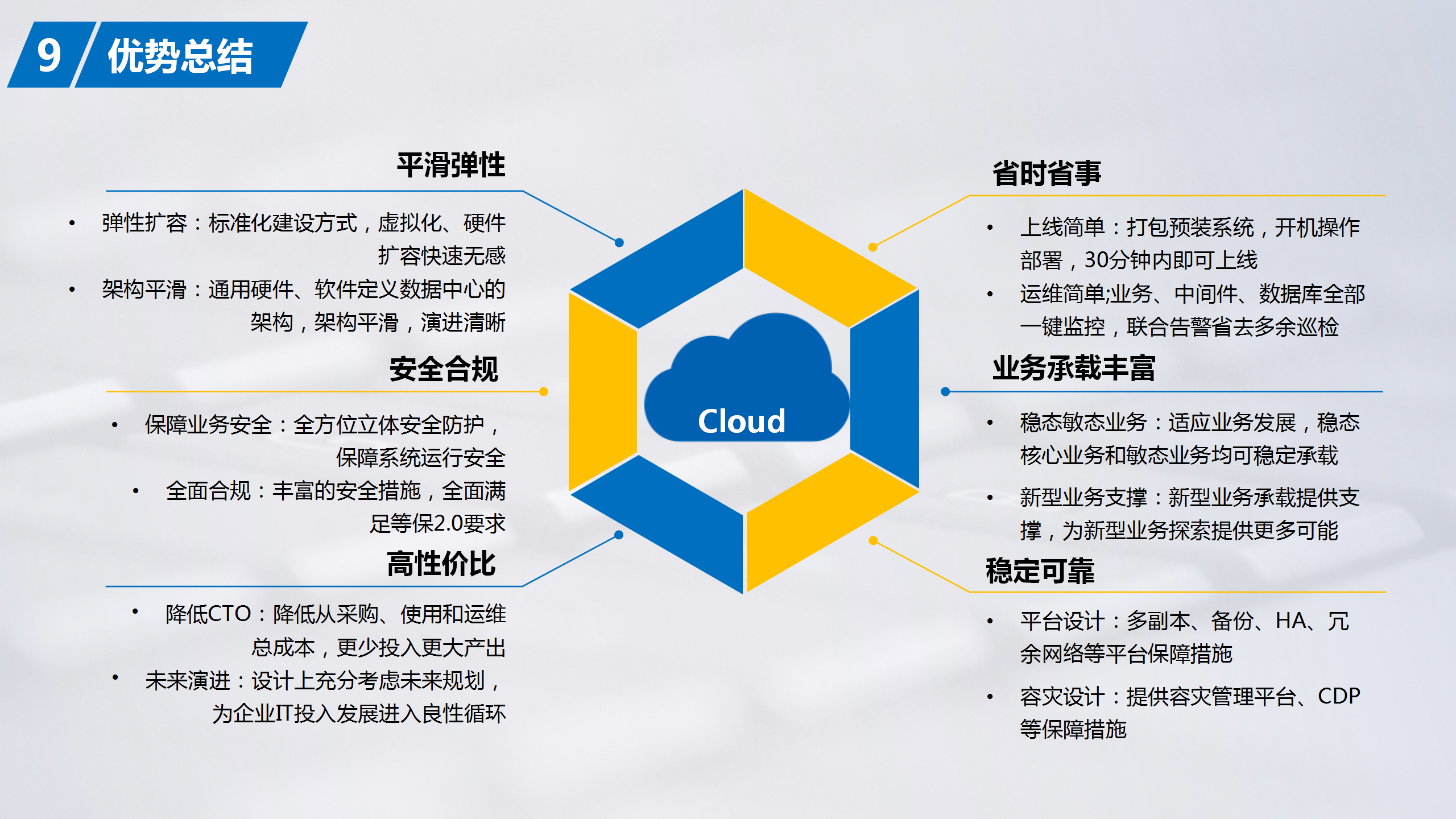 9 优势总结

平滑弹性

• 弹性扩容：标准化建设方式，虚拟化、硬件扩容快速无感

• 架构平滑：通用硬件、软件定义数据中心的架构，架构平滑，演进清晰

安全合规

• 保障业务安全：全方位立体安全防护，保障系统运行安全

• 全面合规：丰富的安全措施，全面满足等保2.0要求

高性价比

• 降低CTO：降低从采购、使用和运维总成本，更少投入更大产出

• 未来演进：设计上充分考虑未来规划，为企业IT投入发展进入良性循环

Cloud

省时省事

• 上线简单：打包预装系统，开机操作部署，30分钟内即可上线

• 运维简单;业务、中间件、数据库全部一键监控，联合告警省去多余巡检

业务承载丰富

• 稳态敏态业务：适应业务发展，稳态核心业务和敏态业务均可稳定承载

• 新型业务支撑：新型业务承载提供支撑，为新型业务探索提供更多可能

稳定可靠

• 平台设计：多副本、备份、HA、冗余网络等平台保障措施

• 容灾设计：提供容灾管理平台、CDP等保障措施